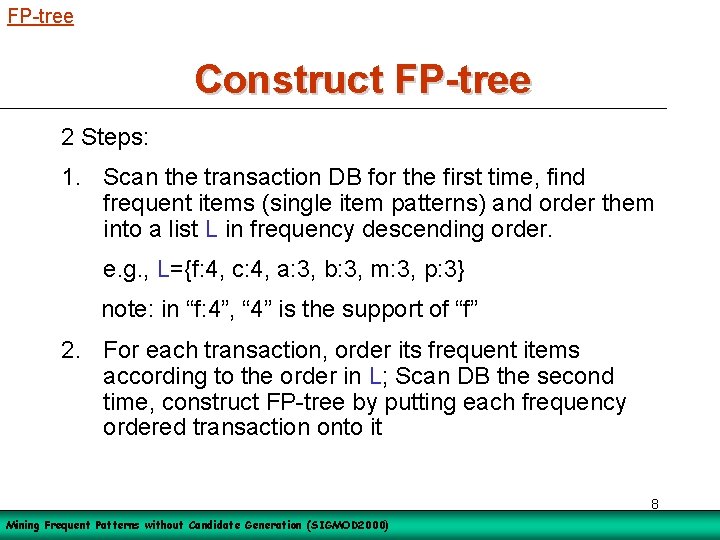 FP-tree

Construct FP-tree

2 Steps:

1. Scan the transaction DB for the first time, find frequent items (single item patterns) and order them into a list L in frequency descending order.

e.g., L={f:4, c:4, a:3, b:3, m:3, p:3}

note: in “f:4”, “4” is the support of “f”

2. For each transaction, order its frequent items according to the order in L; Scan DB the second time, construct FP-tree by putting each frequency ordered transaction onto it

8

Mining Frequent Patterns without Candidate Generation (SIGMOD2000)